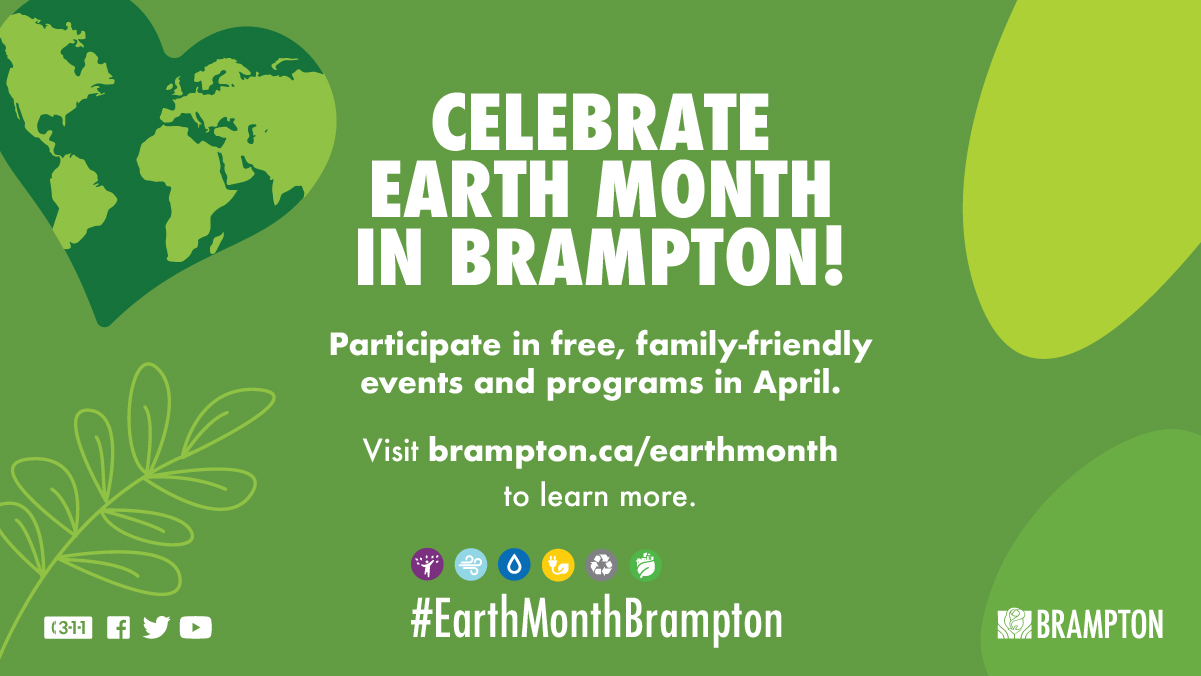 CELEBRATE EARTH MONTH IN BRAMPTON!

Participate in free, family-friendly events and programs in April.

Visit brampton.ca/earthmonth to learn more.

#EarthMonthBrampton

311

BRAMPTON